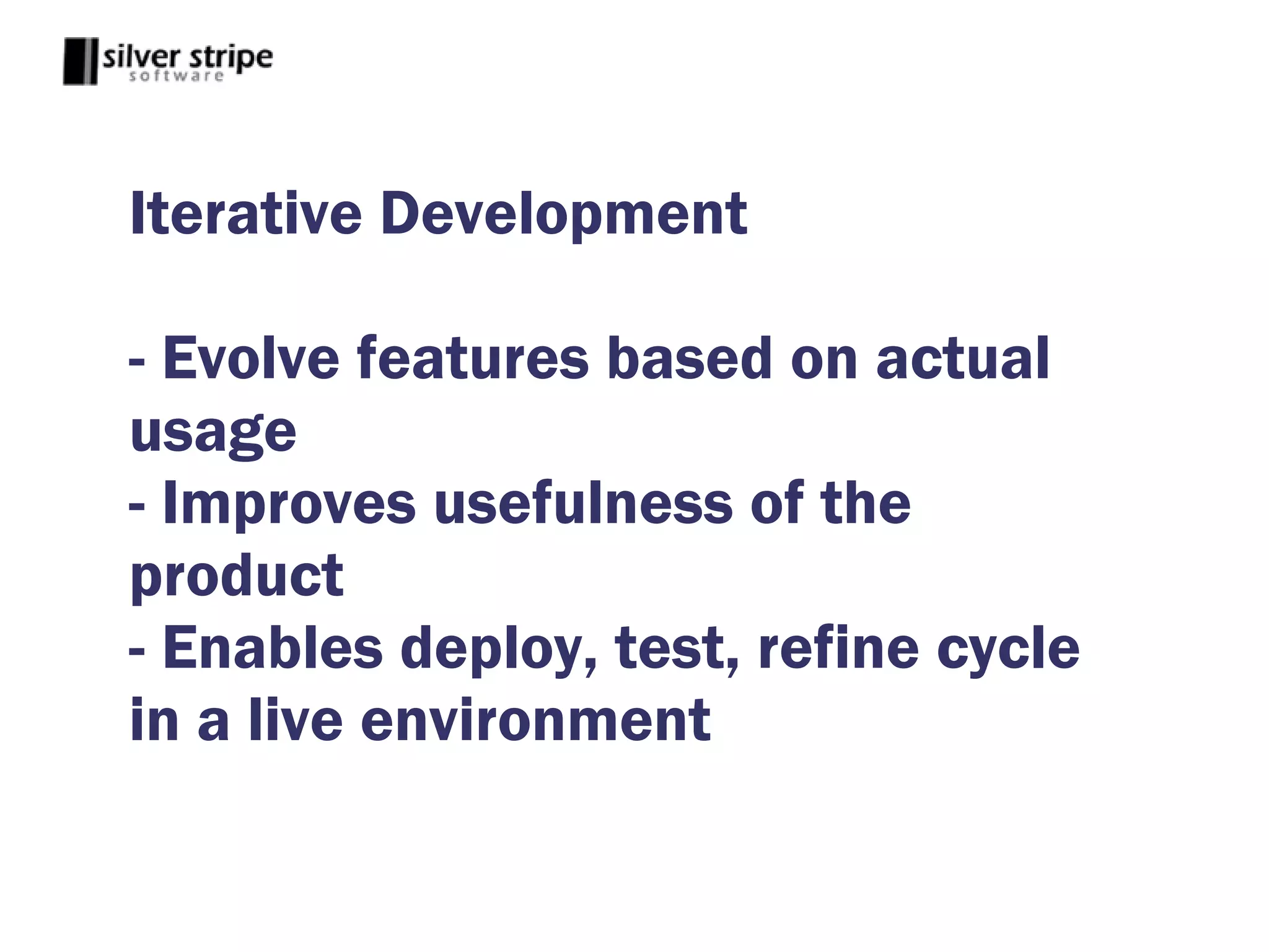 silver stripe
software

Iterative Development

- Evolve features based on actual usage
- Improves usefulness of the product
- Enables deploy, test, refine cycle in a live environment